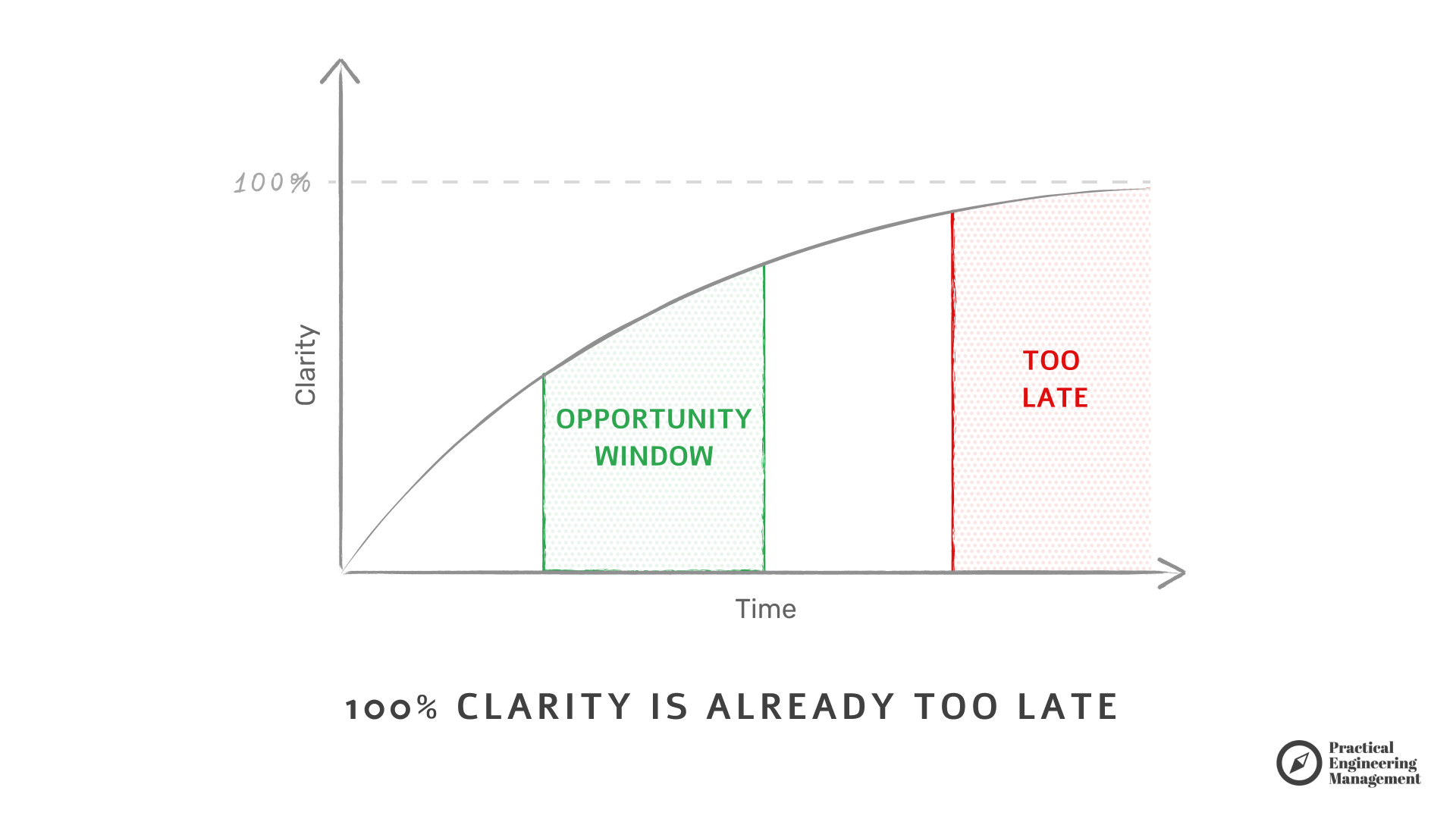 100%

Clarity

OPPORTUNITY WINDOW

TOO LATE

Time

100% CLARITY IS ALREADY TOO LATE

Practical Engineering Management